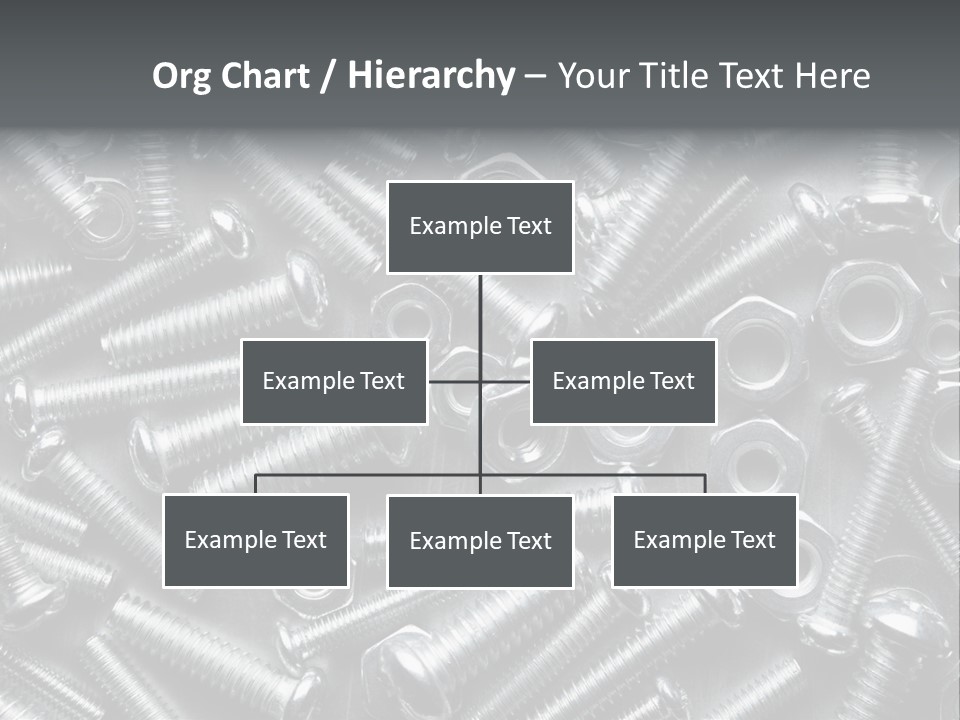 Org Chart / Hierarchy – Your Title Text Here

Example Text

Example Text

Example Text

Example Text

Example Text

Example Text